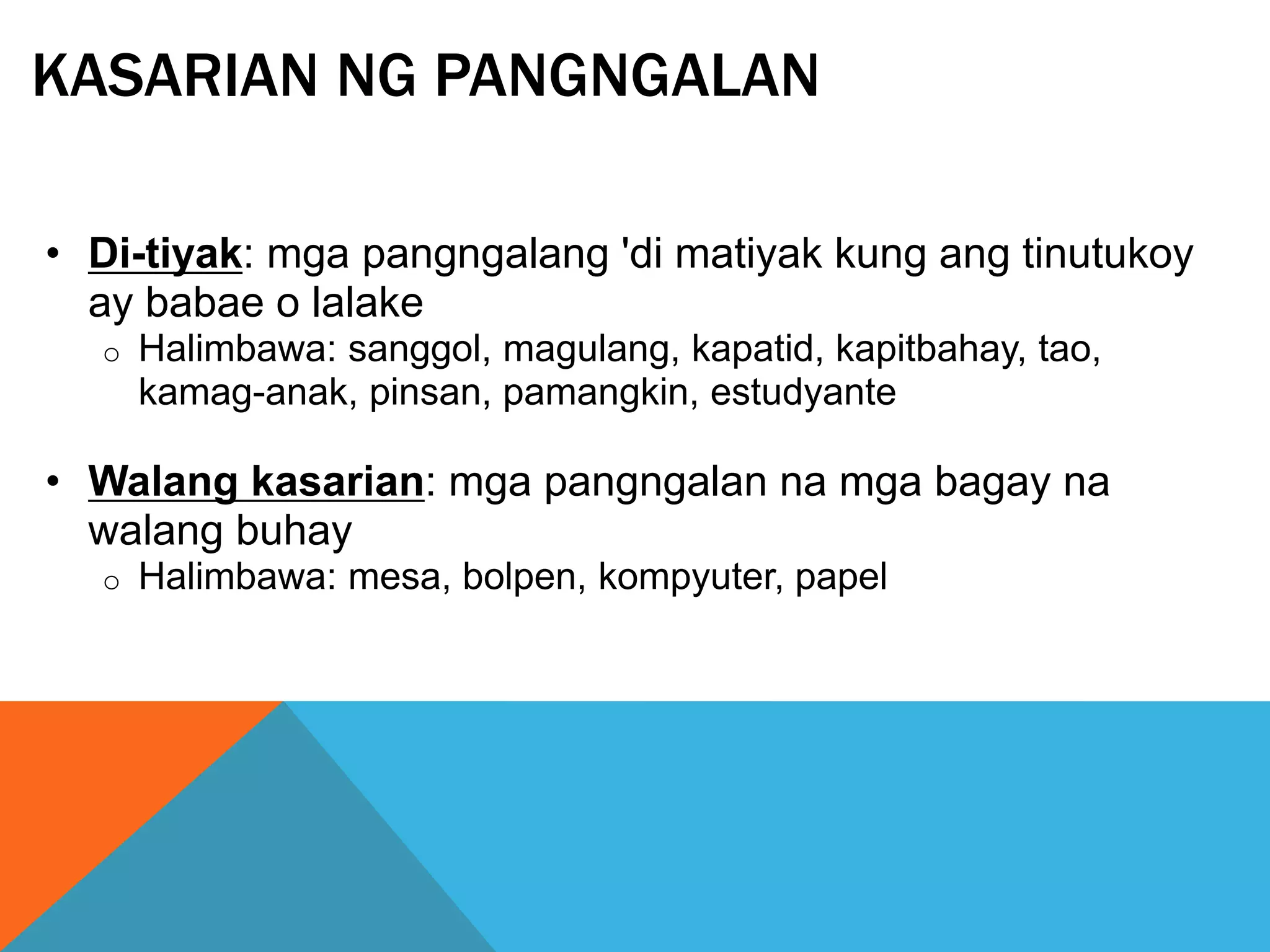 KASARIAN NG PANGNGALAN

• Di-tiyak: mga pangngalang 'di matiyak kung ang tinutukoy ay babae o lalake
  o Halimbawa: sanggol, magulang, kapatid, kapitbahay, tao, kamag-anak, pinsan, pamangkin, estudyante

• Walang kasarian: mga pangngalan na mga bagay na walang buhay
  o Halimbawa: mesa, bolpen, kompyuter, papel